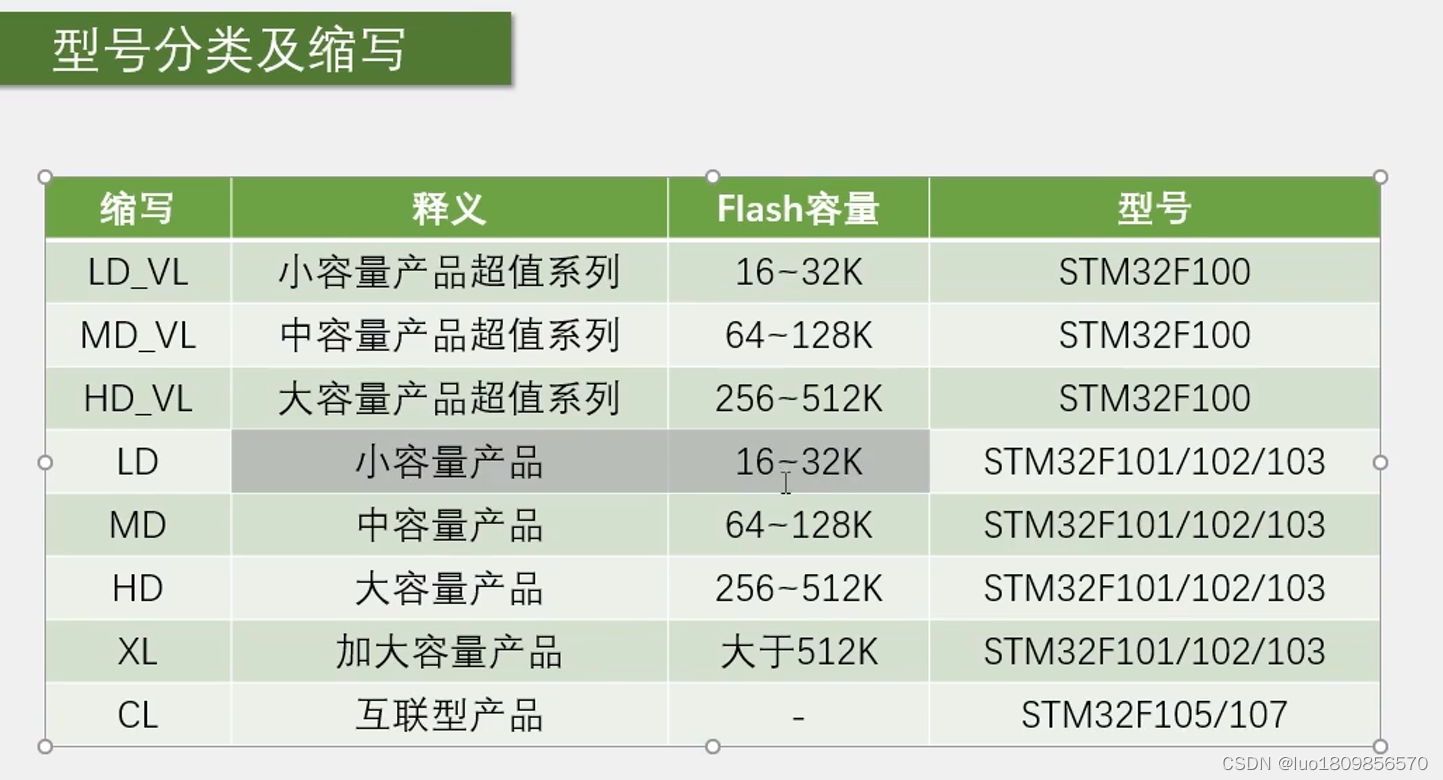 型号分类及缩写

| 缩写 | 释义 | Flash容量 | 型号 |
|---|---|---|---|
| LD_VL | 小容量产品超值系列 | 16~32K | STM32F100 |
| MD_VL | 中容量产品超值系列 | 64~128K | STM32F100 |
| HD_VL | 大容量产品超值系列 | 256~512K | STM32F100 |
| LD | 小容量产品 | 16~32K | STM32F101/102/103 |
| MD | 中容量产品 | 64~128K | STM32F101/102/103 |
| HD | 大容量产品 | 256~512K | STM32F101/102/103 |
| XL | 加大容量产品 | 大于512K | STM32F101/102/103 |
| CL | 互联型产品 | - | STM32F105/107 |

CSDN @luo1809856570